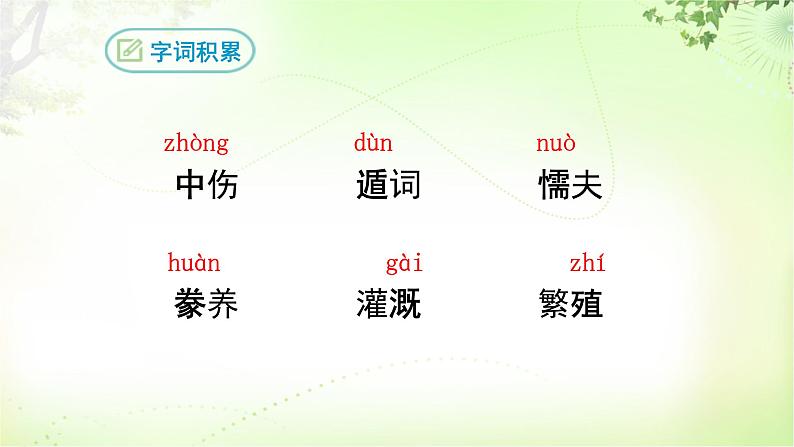 字词积累

zhòng 中伤　dùn 遁词　nuò 懦夫

huàn 豢养　gài 灌溉　zhí 繁殖